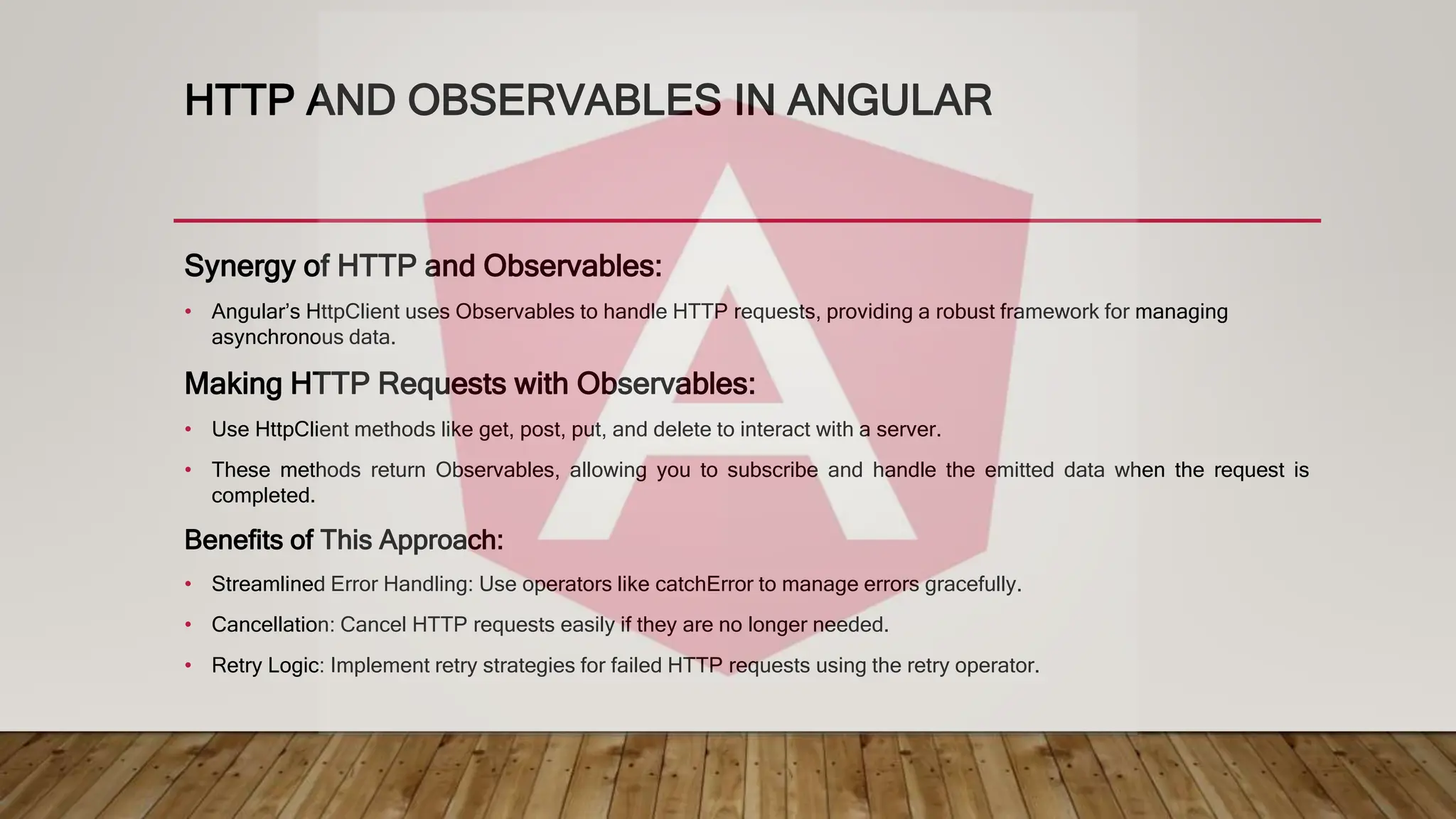 HTTP AND OBSERVABLES IN ANGULAR

Synergy of HTTP and Observables:

• Angular's HttpClient uses Observables to handle HTTP requests, providing a robust framework for managing asynchronous data.

Making HTTP Requests with Observables:

• Use HttpClient methods like get, post, put, and delete to interact with a server.

• These methods return Observables, allowing you to subscribe and handle the emitted data when the request is completed.

Benefits of This Approach:

• Streamlined Error Handling: Use operators like catchError to manage errors gracefully.

• Cancellation: Cancel HTTP requests easily if they are no longer needed.

• Retry Logic: Implement retry strategies for failed HTTP requests using the retry operator.